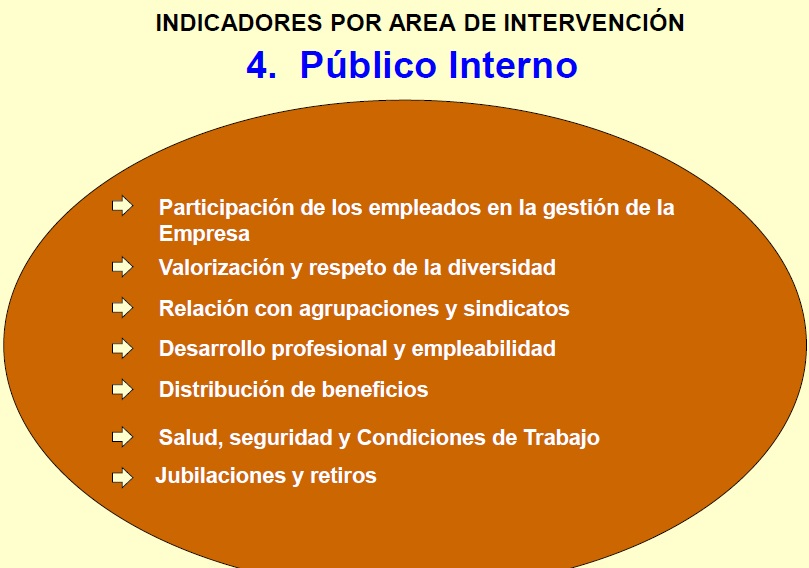 INDICADORES POR AREA DE INTERVENCIÓN

4. Público Interno

Participación de los empleados en la gestión de la Empresa

Valorización y respeto de la diversidad

Relación con agrupaciones y sindicatos

Desarrollo profesional y empleabilidad

Distribución de beneficios

Salud, seguridad y Condiciones de Trabajo

Jubilaciones y retiros